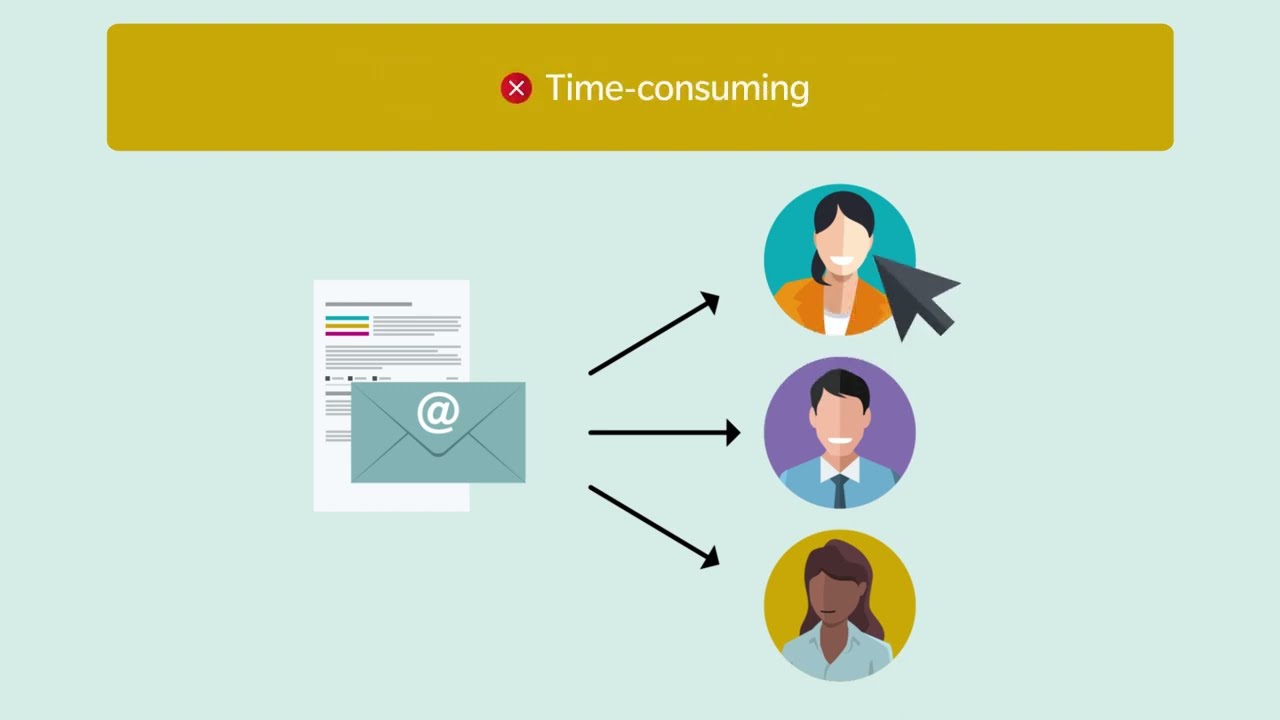 Time-consuming

@